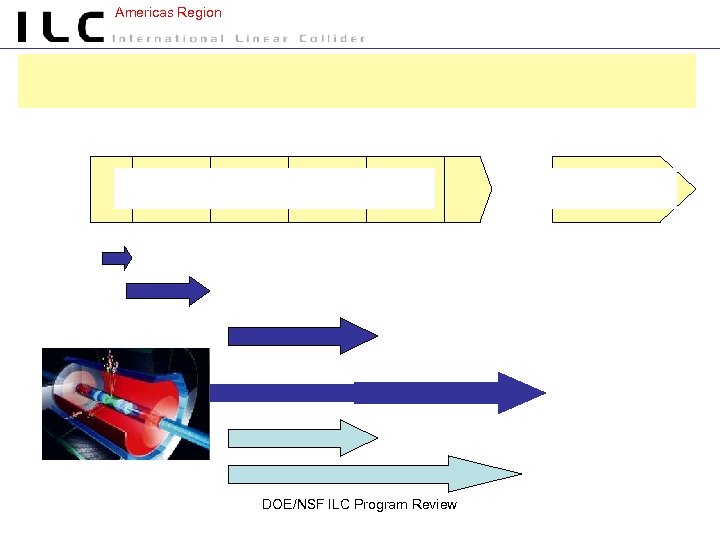 ILC Americas Region
International Linear Collider

DOE/NSF ILC Program Review